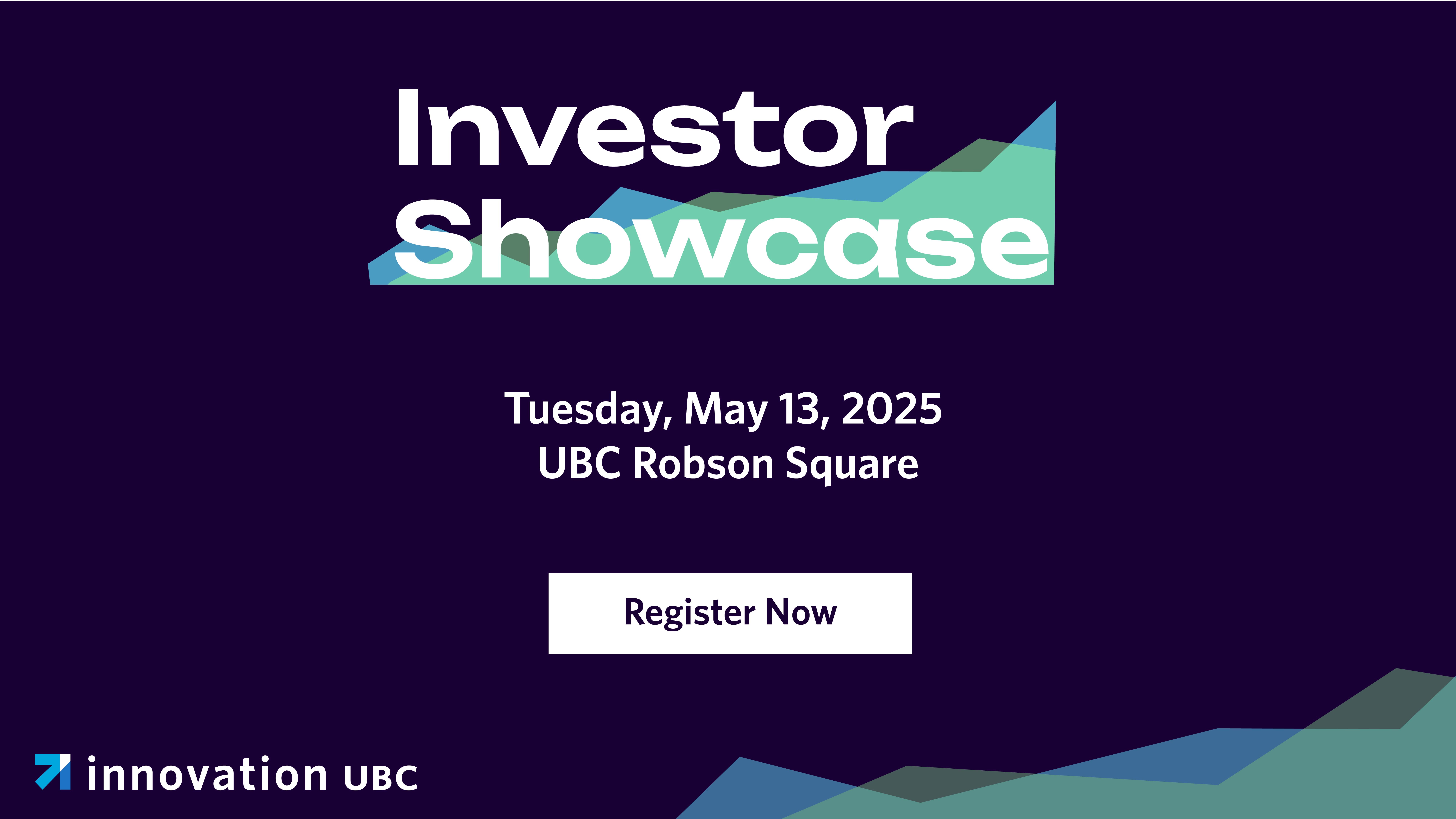 Investor Showcase

Tuesday, May 13, 2025
UBC Robson Square

Register Now

innovation UBC